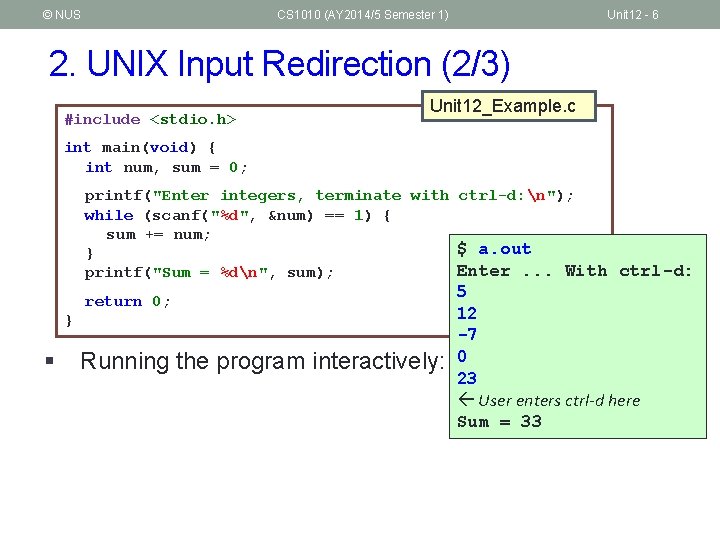 © NUS CS1010 (AY2014/5 Semester 1) Unit12 - 6

2. UNIX Input Redirection (2/3)

Unit12_Example.c

#include <stdio.h>

int main(void) {
 int num, sum = 0;

 printf("Enter integers, terminate with ctrl-d:\n");
 while (scanf("%d", &num) == 1) {
  sum += num;
 }
 printf("Sum = %d\n", sum);

 return 0;
}

▪ Running the program interactively:

$ a.out
Enter ... With ctrl-d:
5
12
-7
0
23
← User enters ctrl-d here
Sum = 33